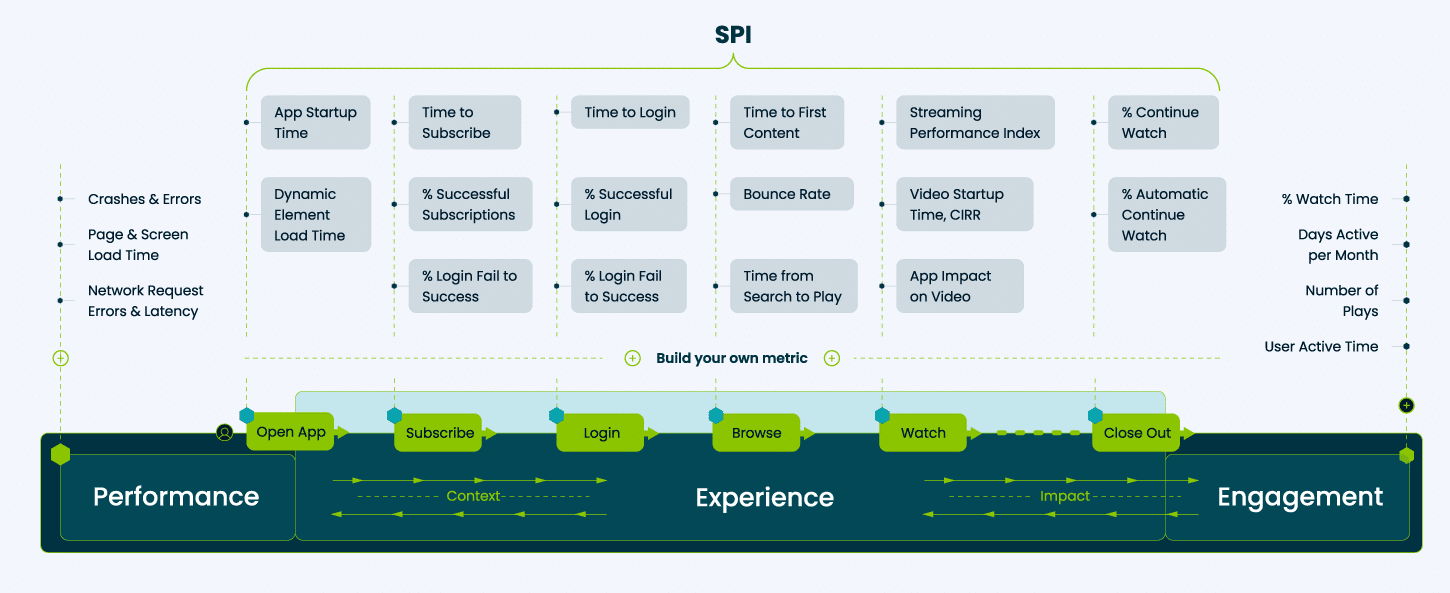 SPI

Crashes & Errors

Page & Screen Load Time

Network Request Errors & Latency

App Startup Time

Dynamic Element Load Time

Time to Subscribe

% Successful Subscriptions

% Login Fail to Success

Time to Login

% Successful Login

% Login Fail to Success

Time to First Content

Bounce Rate

Time from Search to Play

Streaming Performance Index

Video Startup Time, CIRR

App Impact on Video

% Continue Watch

% Automatic Continue Watch

% Watch Time

Days Active per Month

Number of Plays

User Active Time

Build your own metric

Open App

Subscribe

Login

Browse

Watch

Close Out

Performance

Context

Experience

Impact

Engagement